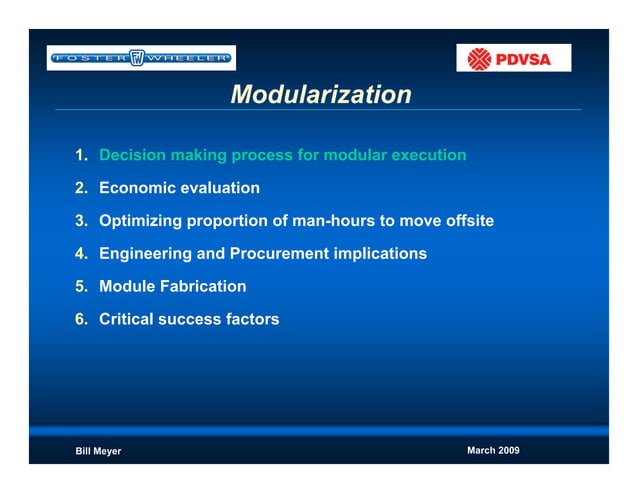 FOSTER FW WHEELER

PDVSA

Modularization

1. Decision making process for modular execution
2. Economic evaluation
3. Optimizing proportion of man-hours to move offsite
4. Engineering and Procurement implications
5. Module Fabrication
6. Critical success factors

Bill Meyer

March 2009